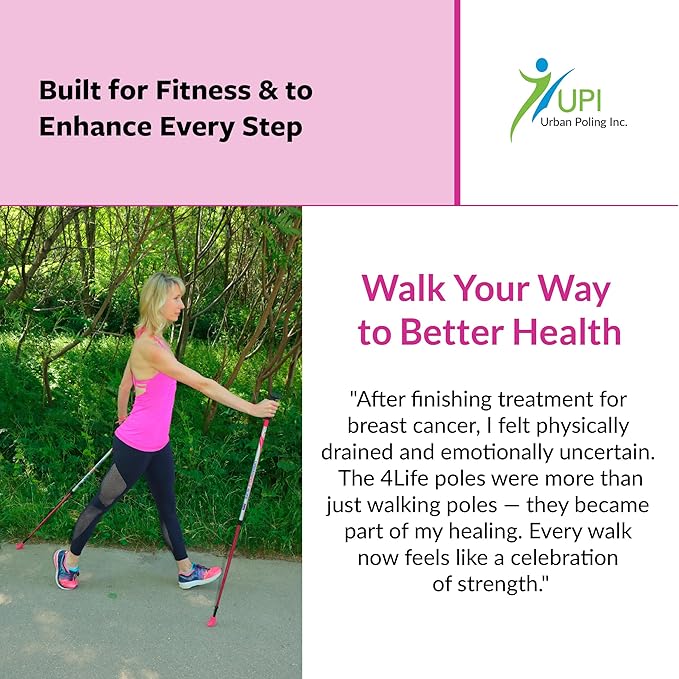 Built for Fitness & to Enhance Every Step

UPI
Urban Poling Inc.

Walk Your Way to Better Health

"After finishing treatment for breast cancer, I felt physically drained and emotionally uncertain. The 4Life poles were more than just walking poles — they became part of my healing. Every walk now feels like a celebration of strength."